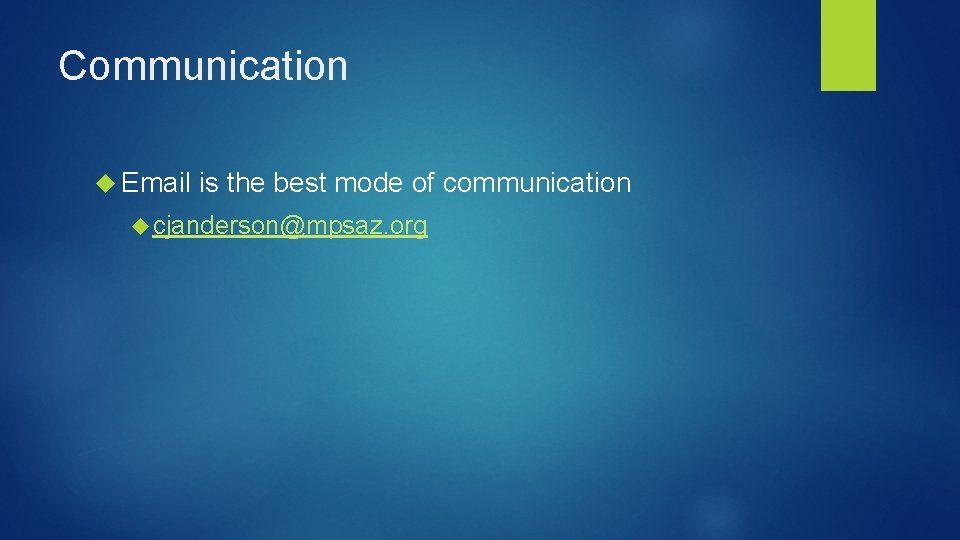 Communication

Email is the best mode of communication

cjanderson@mpsaz.org